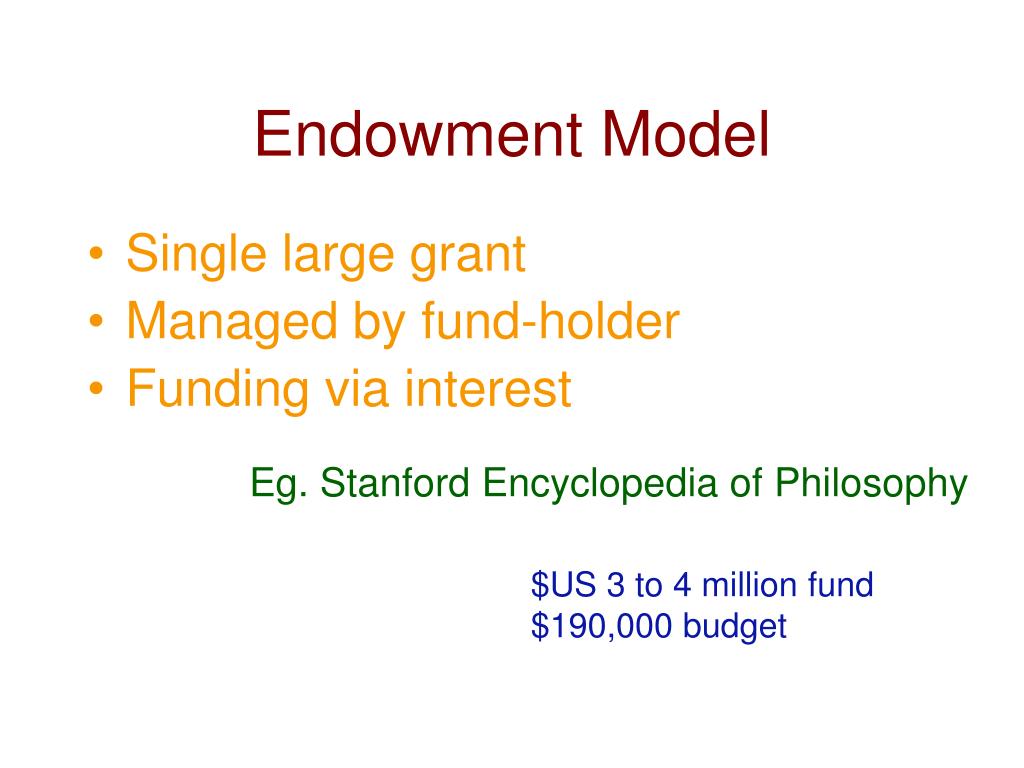 Endowment Model

• Single large grant
• Managed by fund-holder
• Funding via interest

Eg. Stanford Encyclopedia of Philosophy

\$US 3 to 4 million fund
\$190,000 budget